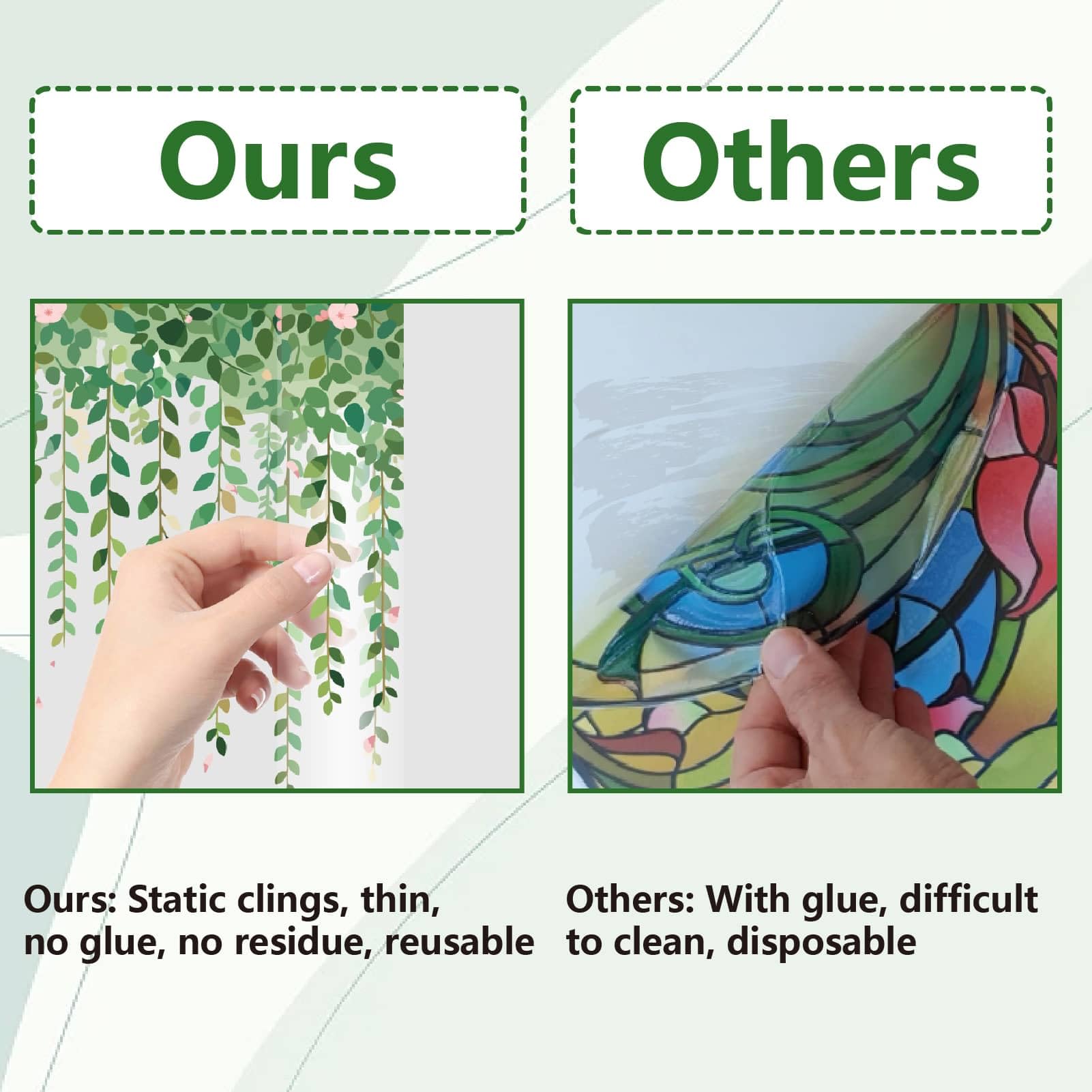 Ours

Ours: Static clings, thin, no glue, no residue, reusable

Others

Others: With glue, difficult to clean, disposable